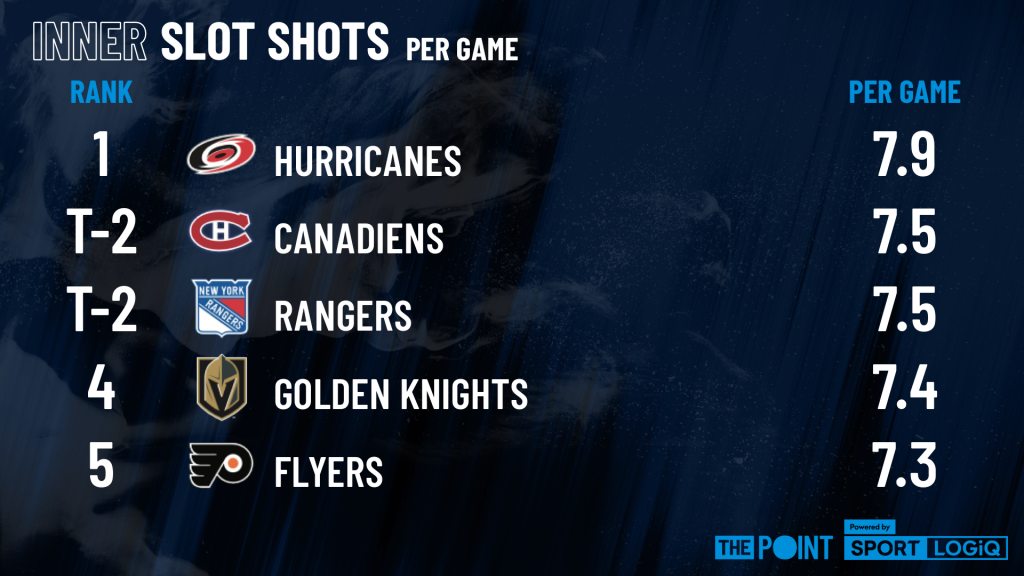 INNER SLOT SHOTS PER GAME

| RANK | | PER GAME |
|---|---|---|
| 1 | HURRICANES | 7.9 |
| T-2 | CANADIENS | 7.5 |
| T-2 | NEW YORK RANGERS RANGERS | 7.5 |
| 4 | GOLDEN KNIGHTS | 7.4 |
| 5 | FLYERS | 7.3 |

THE POINT Powered by SPORT LOGIQ